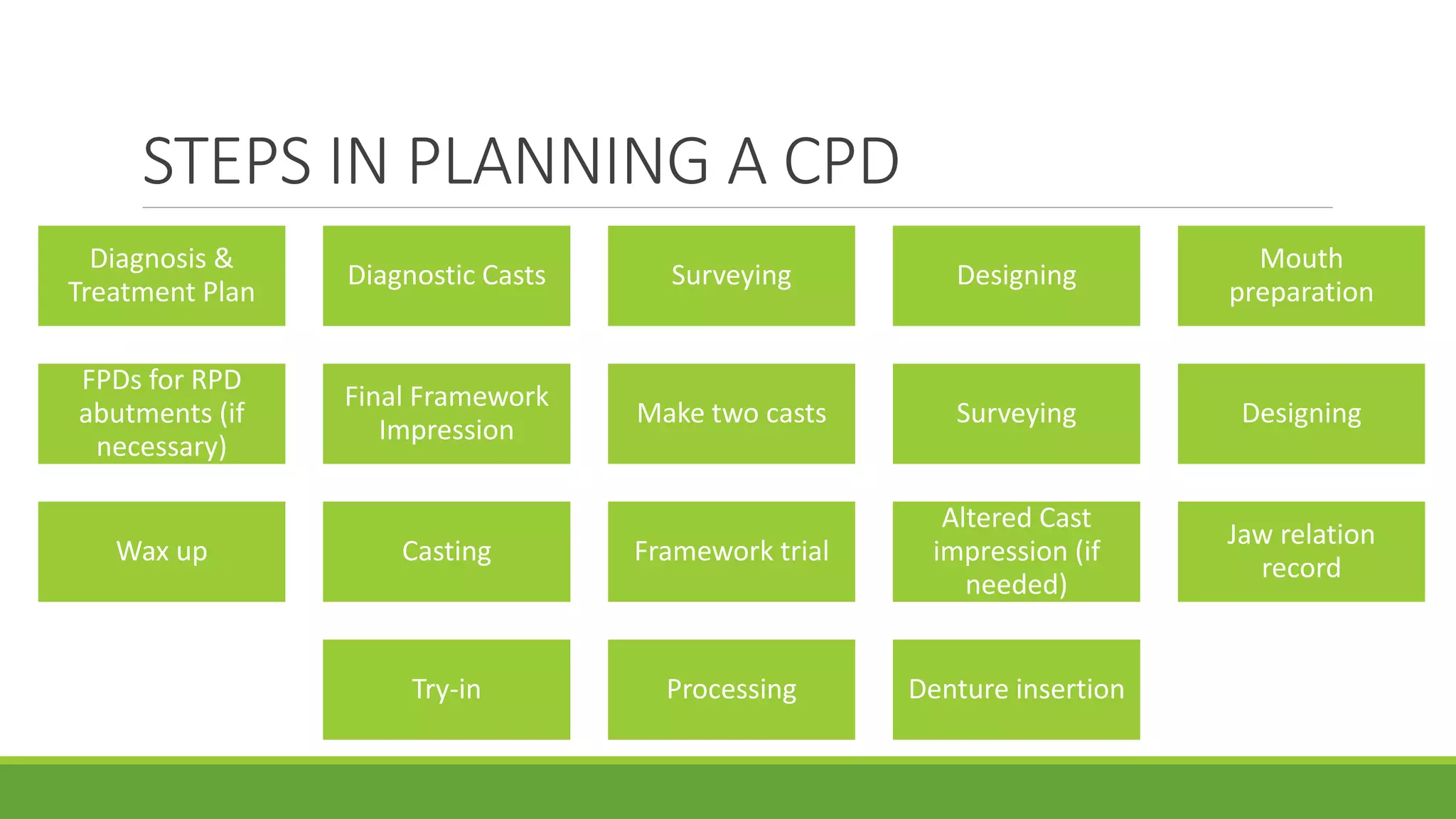 STEPS IN PLANNING A CPD

Diagnosis & Treatment Plan

Diagnostic Casts

Surveying

Designing

Mouth preparation

FPDs for RPD abutments (if necessary)

Final Framework Impression

Make two casts

Surveying

Designing

Wax up

Casting

Framework trial

Altered Cast impression (if needed)

Jaw relation record

Try-in

Processing

Denture insertion